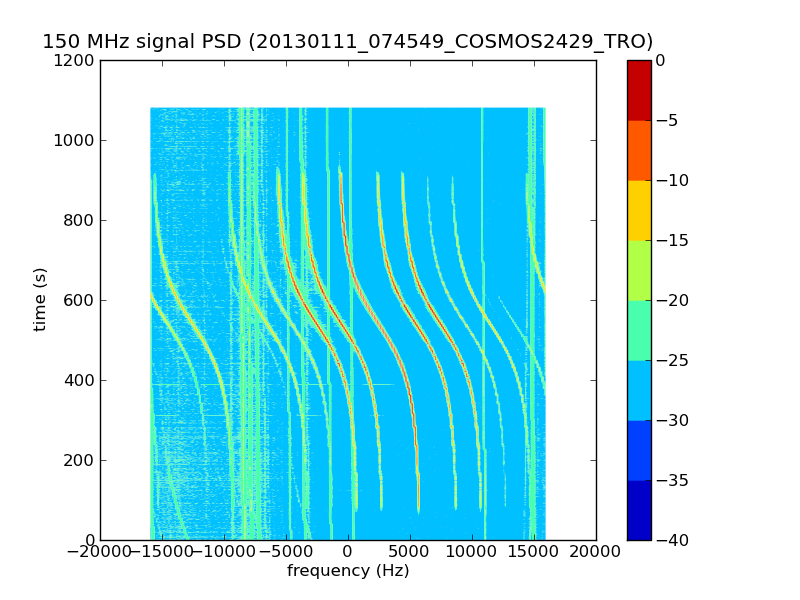 150 MHz signal PSD (20130111_074549_COSMOS2429_TRO)

1200
1000
800
600
400
200
0

time (s)

−20000 −15000 −10000 −5000 0 5000 10000 15000 20000

frequency (Hz)

0
−5
−10
−15
−20
−25
−30
−35
−40